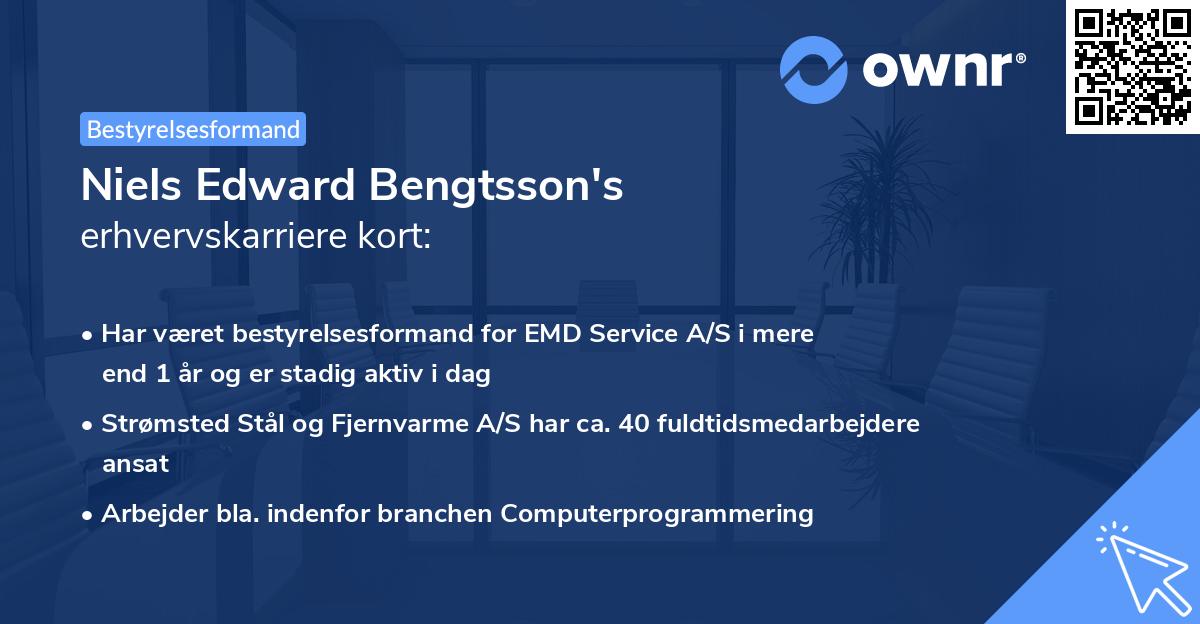 ownr®

Bestyrelsesformand

Niels Edward Bengtsson's erhvervskarriere kort:

• Har været bestyrelsesformand for EMD Service A/S i mere end 1 år og er stadig aktiv i dag

• Strømsted Stål og Fjernvarme A/S har ca. 40 fuldtidsmedarbejdere ansat

• Arbejder bla. indenfor branchen Computerprogrammering